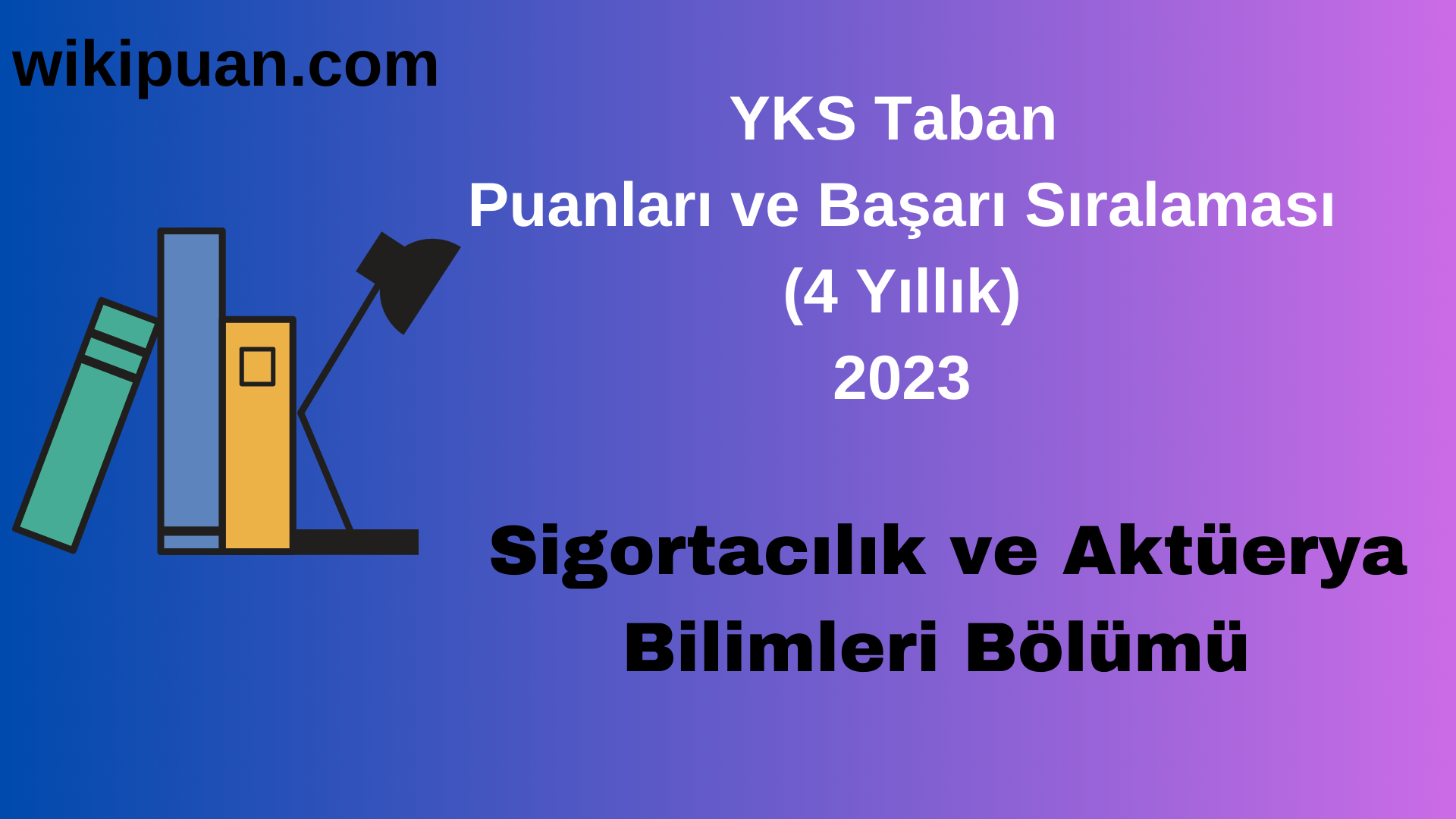 wikipuan.com

YKS Taban
Puanları ve Başarı Sıralaması
(4 Yıllık)
2023

Sigortacılık ve Aktüerya
Bilimleri Bölümü